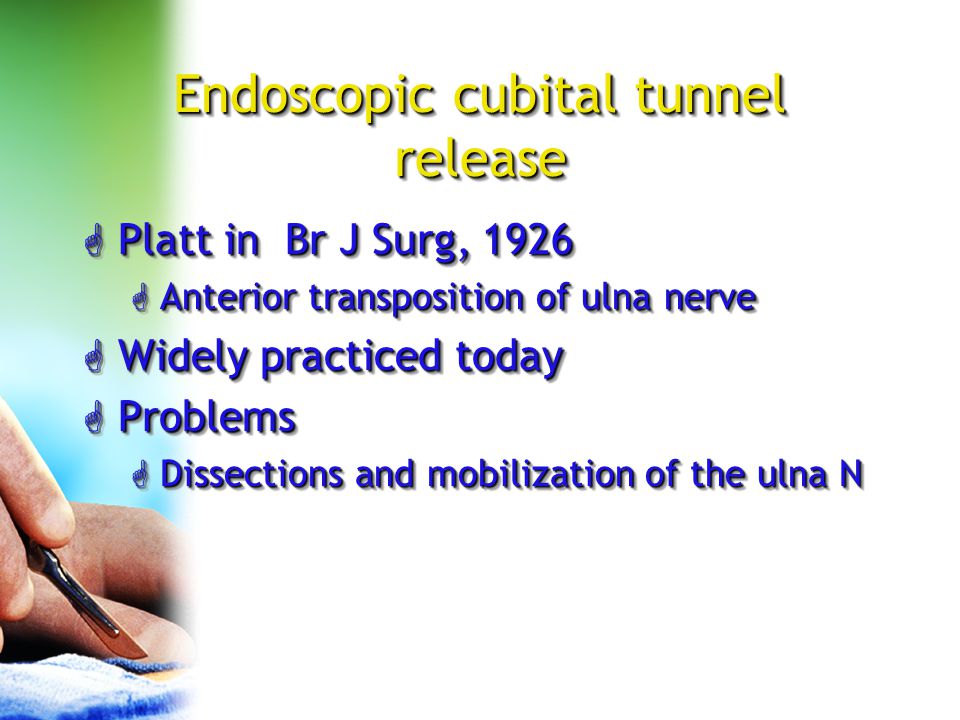 Endoscopic cubital tunnel release

Platt in Br J Surg, 1926

Anterior transposition of ulna nerve

Widely practiced today

Problems

Dissections and mobilization of the ulna N